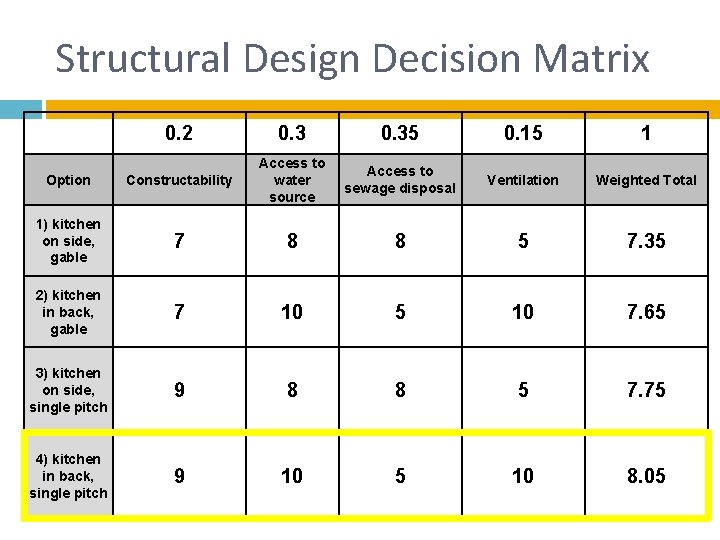 Structural Design Decision Matrix

| | 0.2 | 0.3 | 0.35 | 0.15 | 1 |
|---|---|---|---|---|---|
| Option | Constructability | Access to water source | Access to sewage disposal | Ventilation | Weighted Total |
| 1) kitchen on side, gable | 7 | 8 | 8 | 5 | 7.35 |
| 2) kitchen in back, gable | 7 | 10 | 5 | 10 | 7.65 |
| 3) kitchen on side, single pitch | 9 | 8 | 8 | 5 | 7.75 |
| 4) kitchen in back, single pitch | 9 | 10 | 5 | 10 | 8.05 |